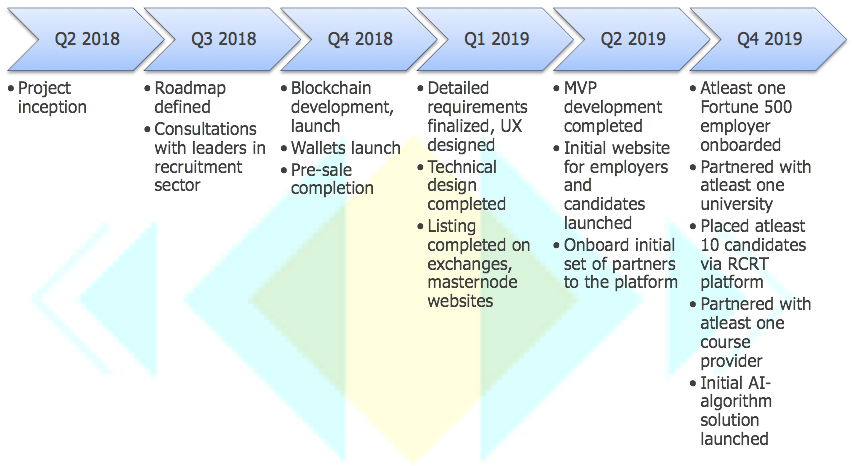 Q2 2018

• Project inception

Q3 2018

• Roadmap defined
• Consultations with leaders in recruitment sector

Q4 2018

• Blockchain development, launch
• Wallets launch
• Pre-sale completion

Q1 2019

• Detailed requirements finalized, UX designed
• Technical design completed
• Listing completed on exchanges, masternode websites

Q2 2019

• MVP development completed
• Initial website for employers and candidates launched
• Onboard initial set of partners to the platform

Q4 2019

• Atleast one Fortune 500 employer onboarded
• Partnered with atleast one university
• Placed atleast 10 candidates via RCRT platform
• Partnered with atleast one course provider
• Initial AI-algorithm solution launched